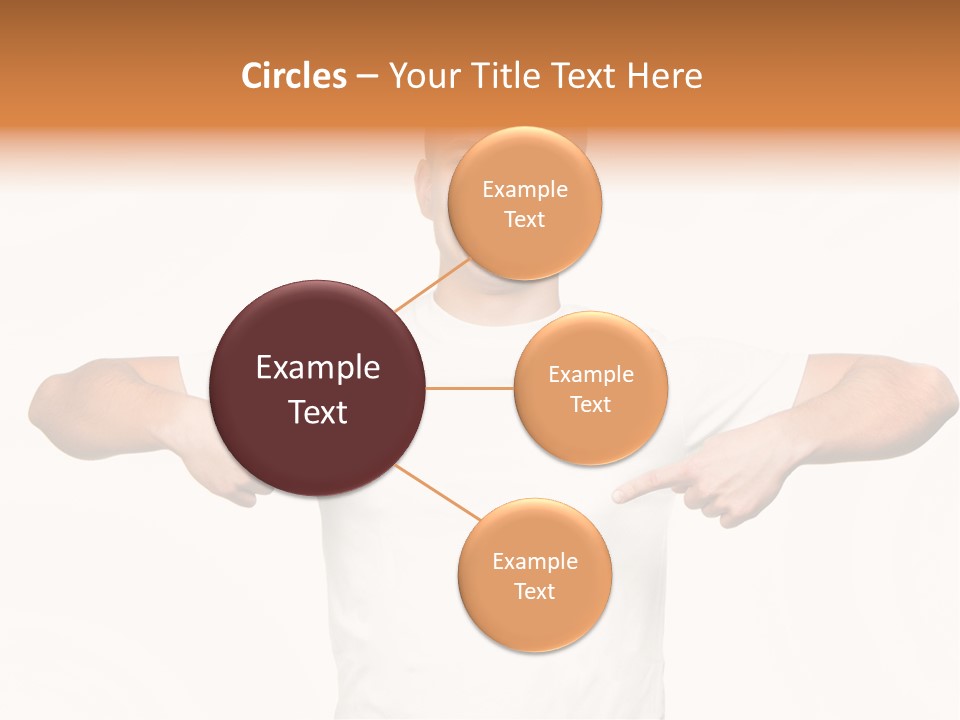 Circles – Your Title Text Here

Example Text

Example Text

Example Text

Example Text